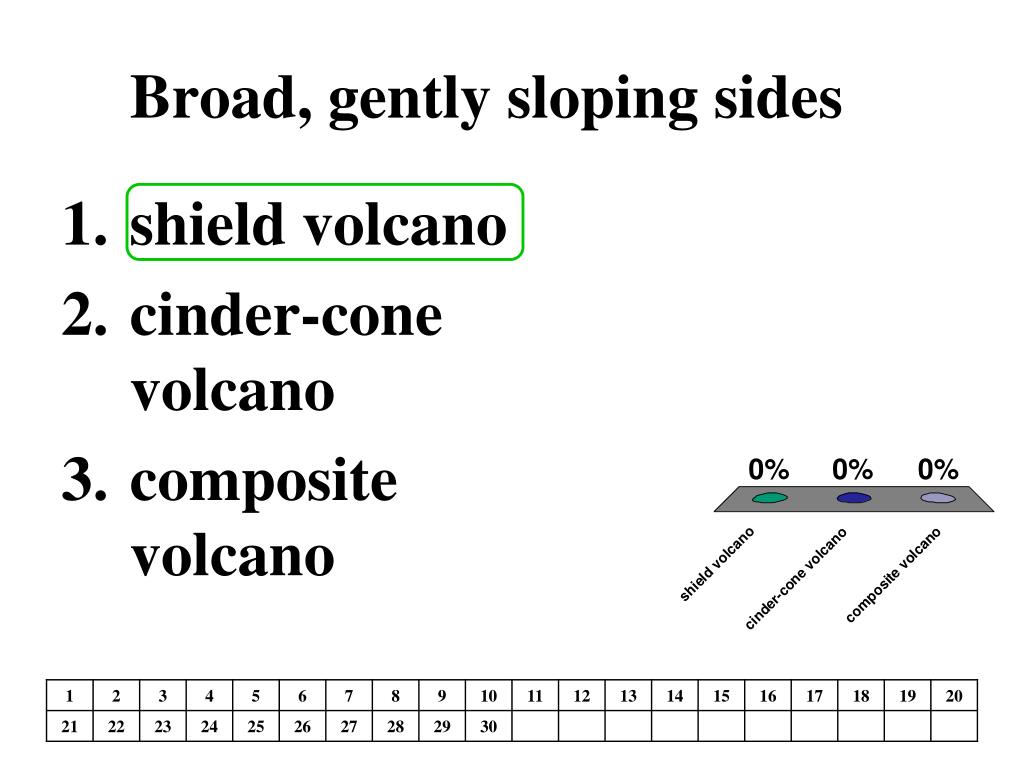 Broad, gently sloping sides

1. shield volcano
2. cinder-cone volcano
3. composite volcano

0% 0% 0%

shield volcano
cinder-cone volcano
composite volcano

| 1 | 2 | 3 | 4 | 5 | 6 | 7 | 8 | 9 | 10 | 11 | 12 | 13 | 14 | 15 | 16 | 17 | 18 | 19 | 20 |
|---|---|---|---|---|---|---|---|---|---|---|---|---|---|---|---|---|---|---|---|
| 21 | 22 | 23 | 24 | 25 | 26 | 27 | 28 | 29 | 30 | | | | | | | | | | |